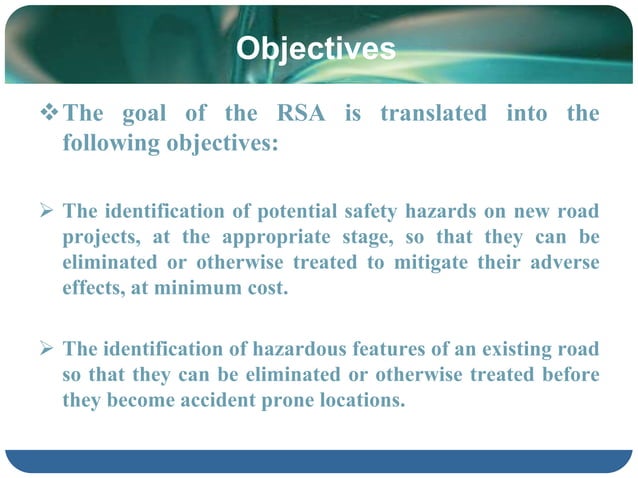 Objectives

❖ The goal of the RSA is translated into the following objectives:

➢ The identification of potential safety hazards on new road projects, at the appropriate stage, so that they can be eliminated or otherwise treated to mitigate their adverse effects, at minimum cost.

➢ The identification of hazardous features of an existing road so that they can be eliminated or otherwise treated before they become accident prone locations.